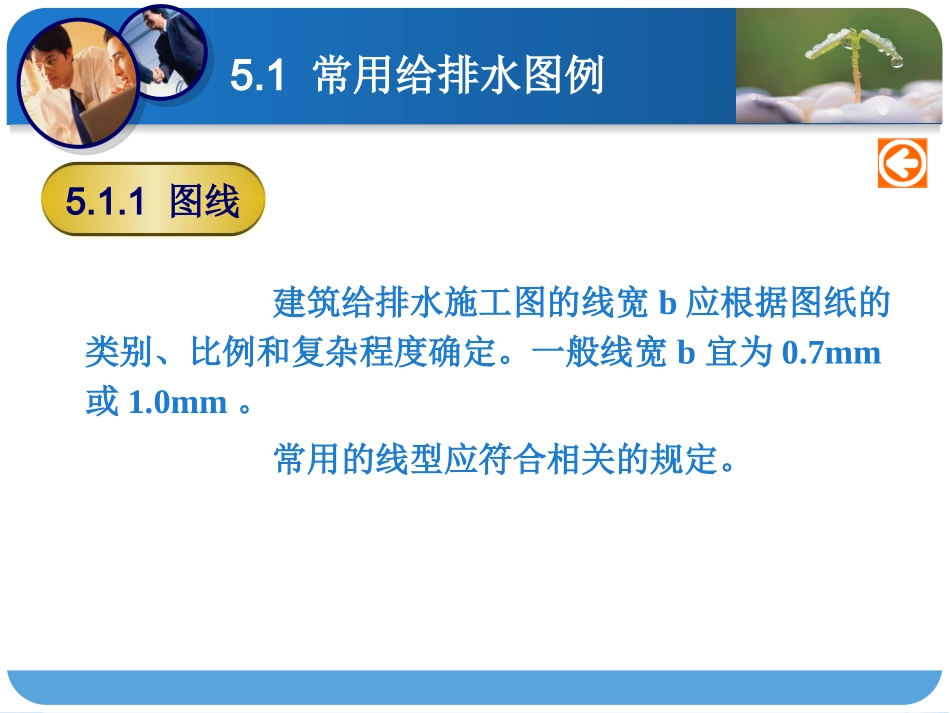 5.1 常用给排水图例

5.1.1 图线

建筑给排水施工图的线宽 b 应根据图纸的类别、比例和复杂程度确定。一般线宽 b 宜为 0.7mm 或 1.0mm 。

常用的线型应符合相关的规定。